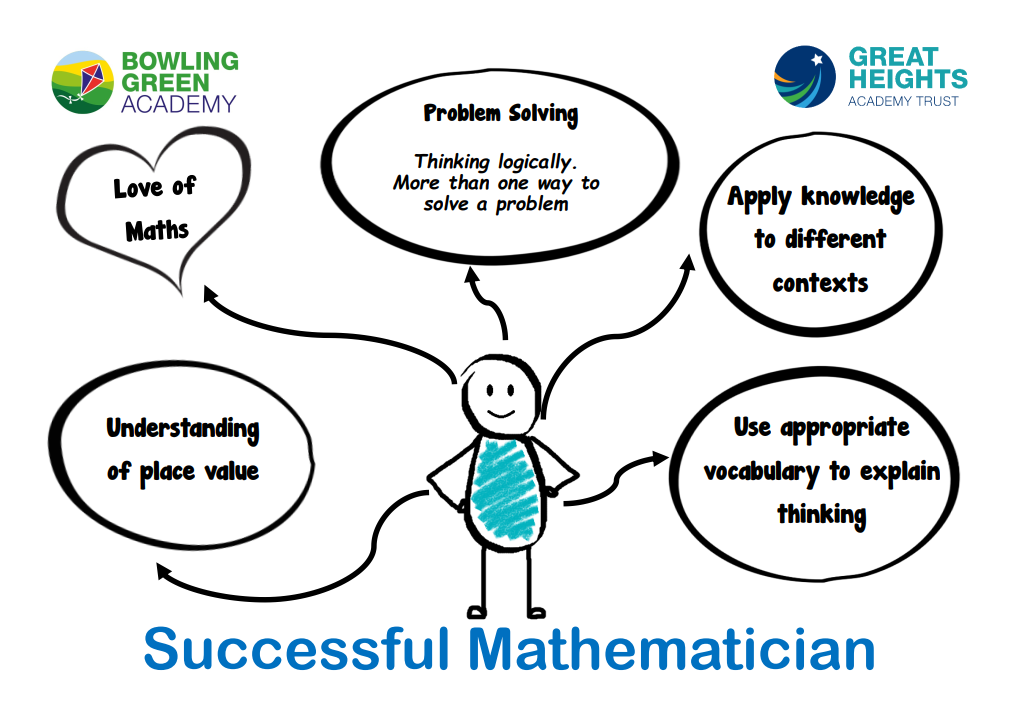 BOWLING GREEN ACADEMY

GREAT HEIGHTS ACADEMY TRUST

Love of Maths

Problem Solving

Thinking logically. More than one way to solve a problem

Apply knowledge to different contexts

Understanding of place value

Use appropriate vocabulary to explain thinking

Successful Mathematician